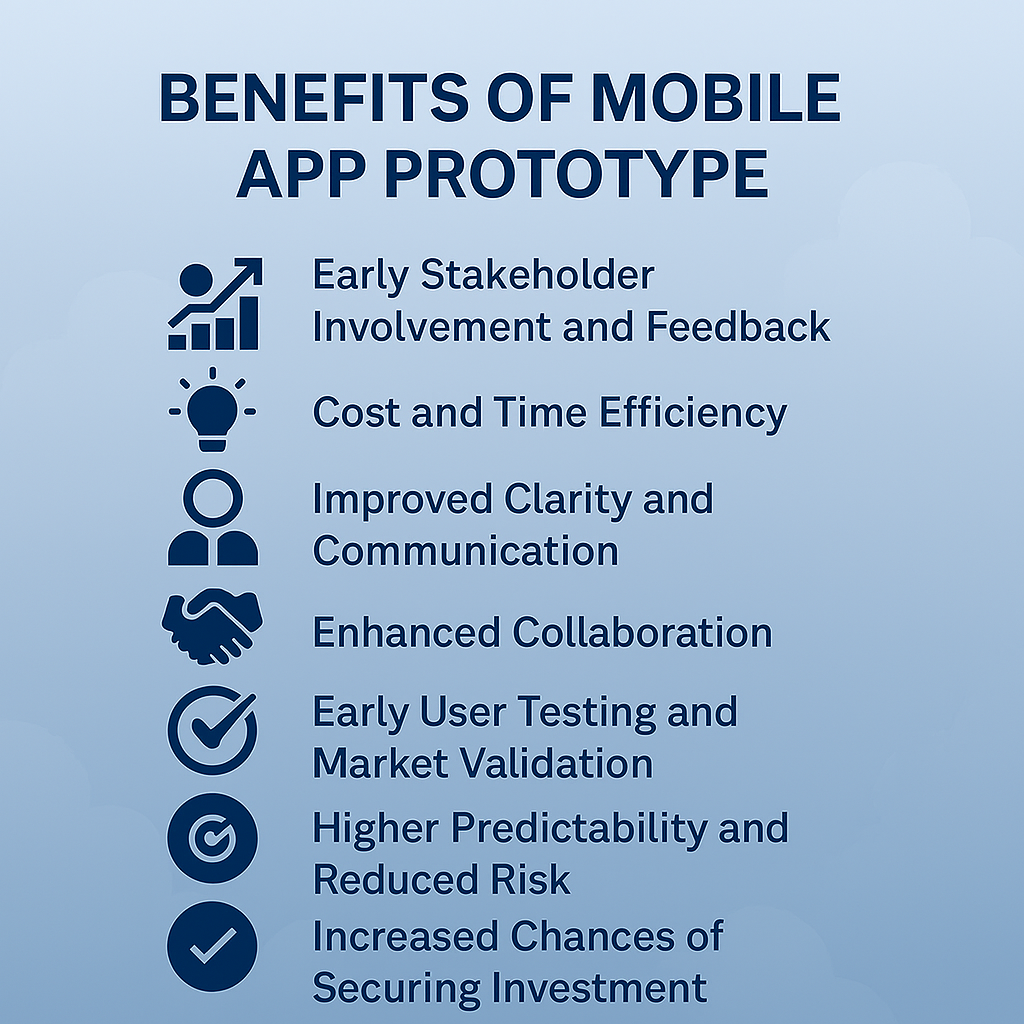 BENEFITS OF MOBILE APP PROTOTYPE

Early Stakeholder Involvement and Feedback

Cost and Time Efficiency

Improved Clarity and Communication

Enhanced Collaboration

Early User Testing and Market Validation

Higher Predictability and Reduced Risk

Increased Chances of Securing Investment